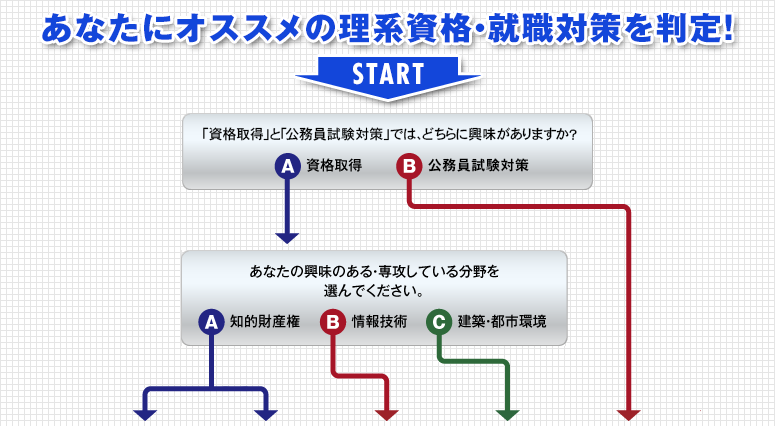 あなたにオススメの理系資格・就職対策を判定!

START

「資格取得」と「公務員試験対策」では、どちらに興味がありますか?

A 資格取得　B 公務員試験対策

あなたの興味のある・専攻している分野を選んでください。

A 知的財産権　B 情報技術　C 建築・都市環境